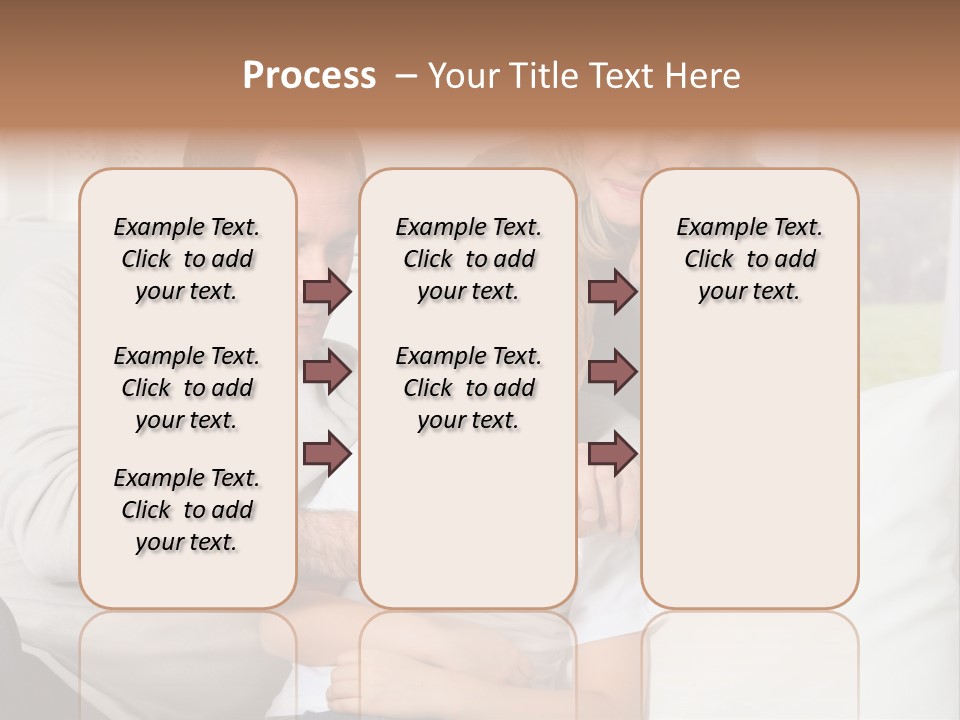 Process – Your Title Text Here

Example Text. Click to add your text.

Example Text. Click to add your text.

Example Text. Click to add your text.

Example Text. Click to add your text.

Example Text. Click to add your text.

Example Text. Click to add your text.